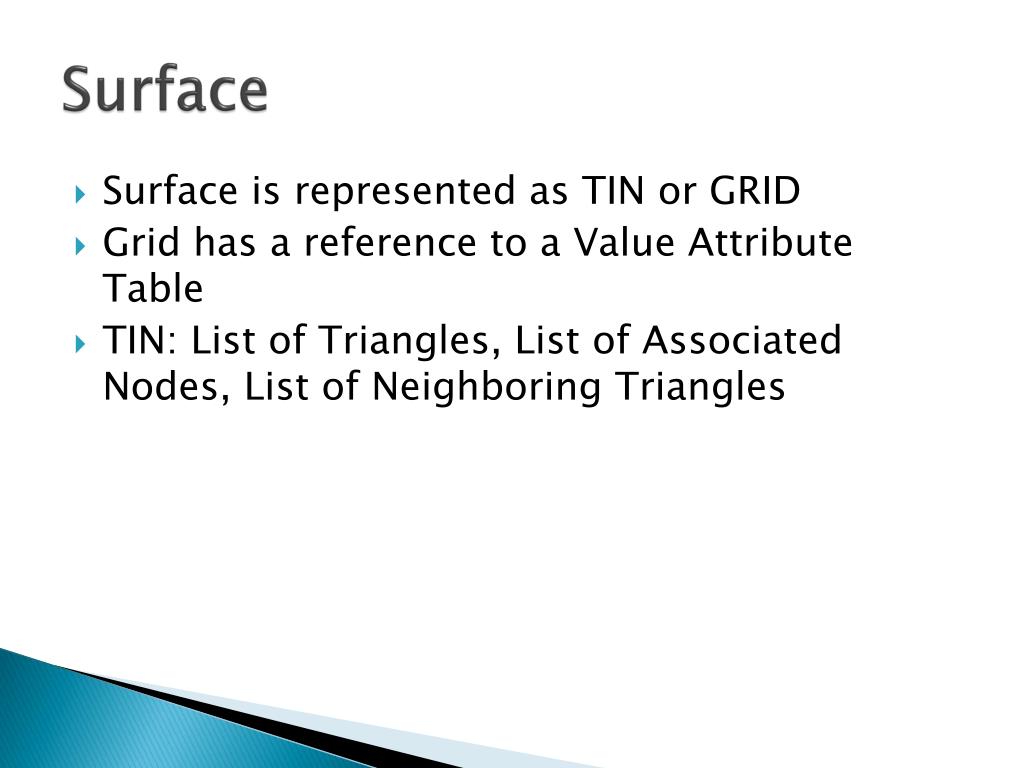 Surface

Surface is represented as TIN or GRID

Grid has a reference to a Value Attribute Table

TIN: List of Triangles, List of Associated Nodes, List of Neighboring Triangles